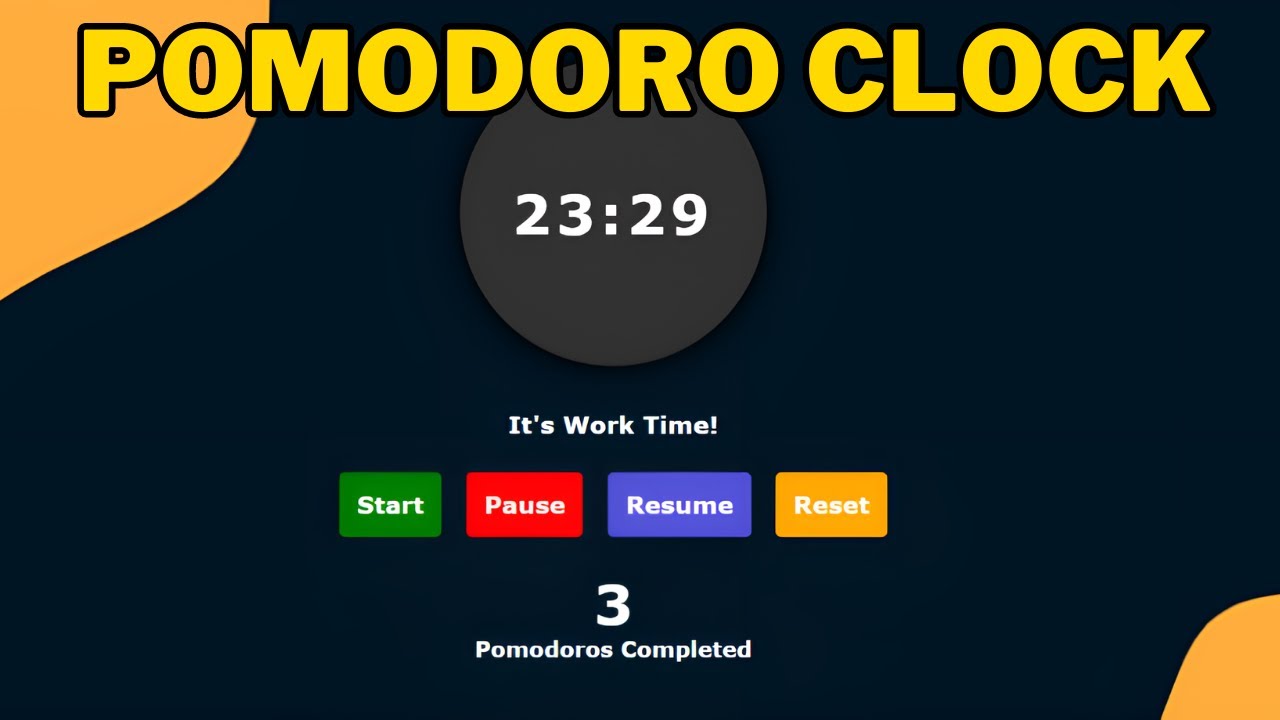 POMODORO CLOCK

23:29

It's Work Time!

Start Pause Resume Reset

3
Pomodoros Completed